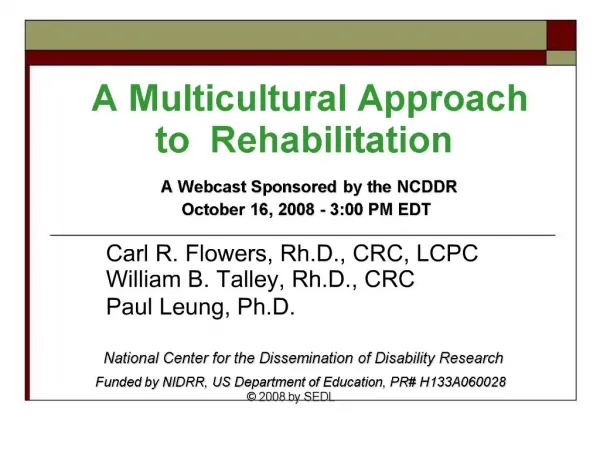 A Multicultural Approach to Rehabilitation

A Webcast Sponsored by the NCDDR
October 16, 2008 - 3:00 PM EDT

Carl R. Flowers, Rh.D., CRC, LCPC
William B. Talley, Rh.D., CRC
Paul Leung, Ph.D.

National Center for the Dissemination of Disability Research
Funded by NIDRR, US Department of Education, PR# H133A060028
© 2008 by SEDL